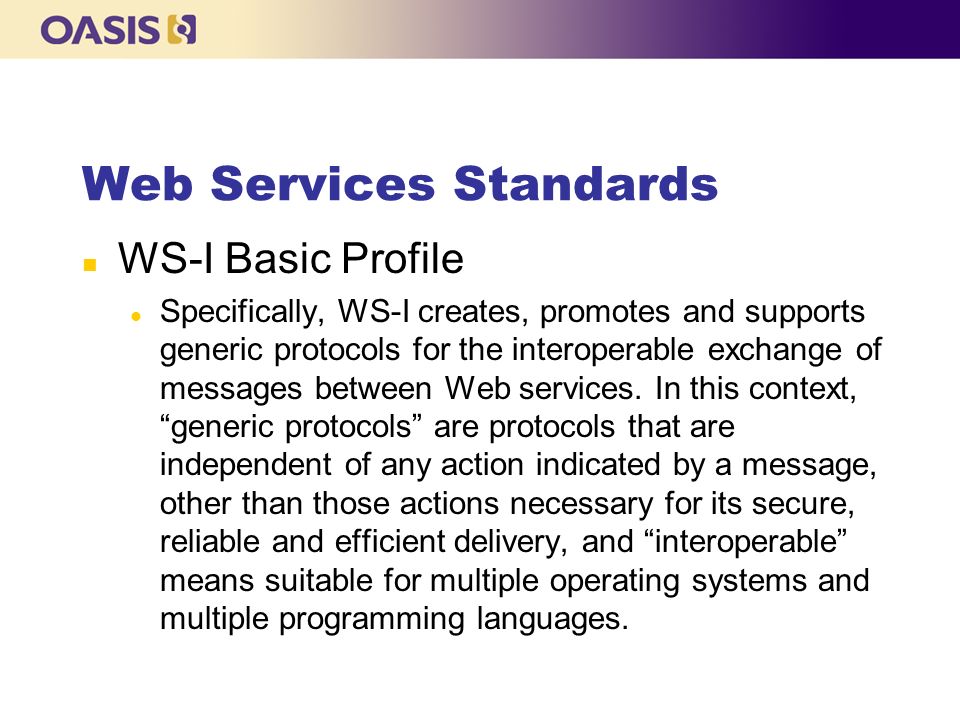 OASIS

Web Services Standards

WS-I Basic Profile

Specifically, WS-I creates, promotes and supports generic protocols for the interoperable exchange of messages between Web services. In this context, “generic protocols” are protocols that are independent of any action indicated by a message, other than those actions necessary for its secure, reliable and efficient delivery, and “interoperable” means suitable for multiple operating systems and multiple programming languages.